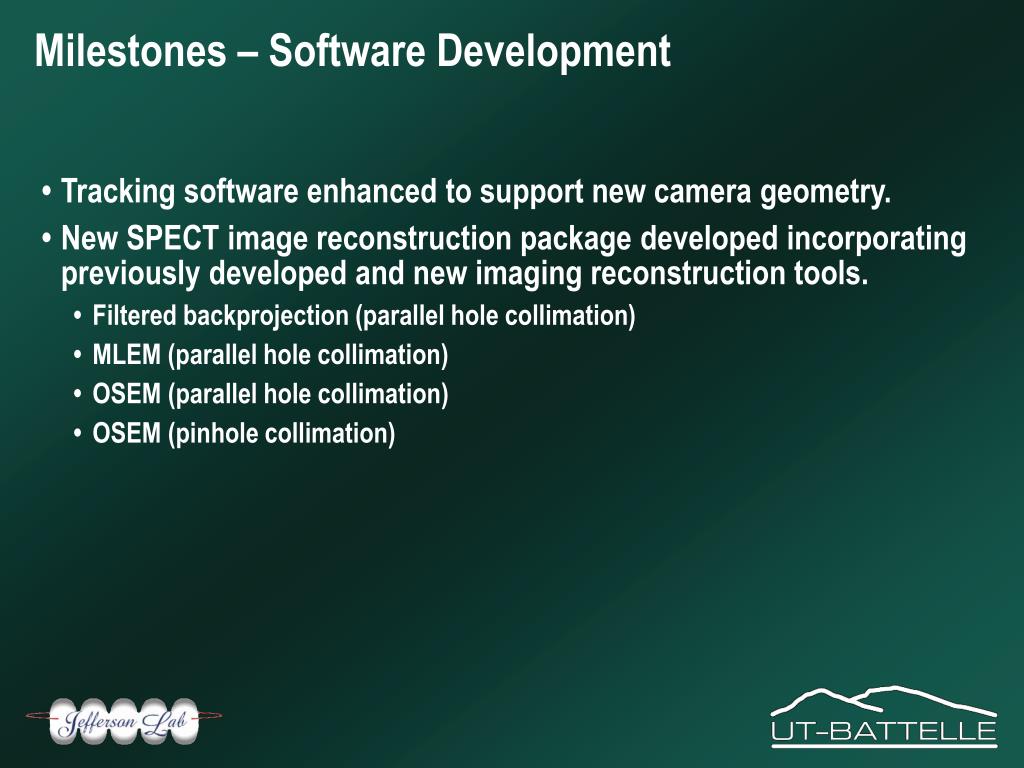 Milestones – Software Development

• Tracking software enhanced to support new camera geometry.

• New SPECT image reconstruction package developed incorporating previously developed and new imaging reconstruction tools.

• Filtered backprojection (parallel hole collimation)

• MLEM (parallel hole collimation)

• OSEM (parallel hole collimation)

• OSEM (pinhole collimation)

Jefferson Lab

UT-BATTELLE